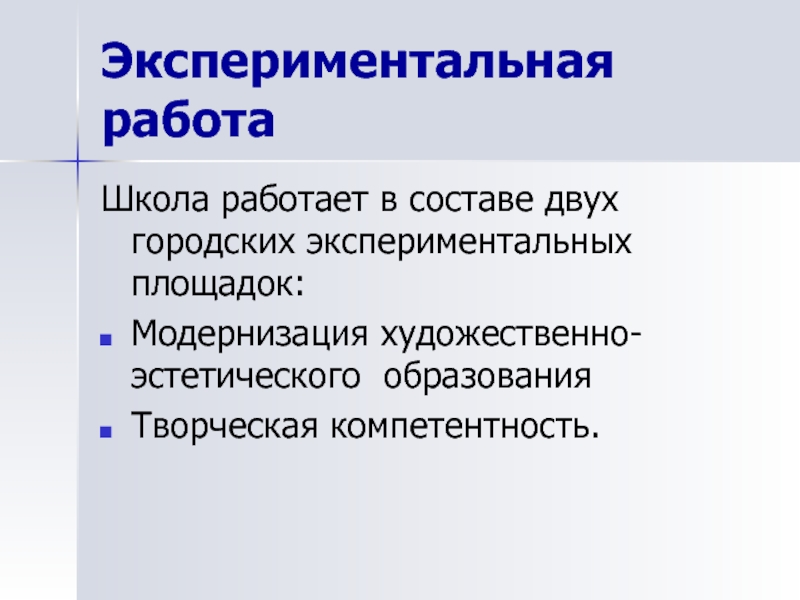 Экспериментальная работа

Школа работает в составе двух городских экспериментальных площадок:

- Модернизация художественно-эстетического образования
- Творческая компетентность.